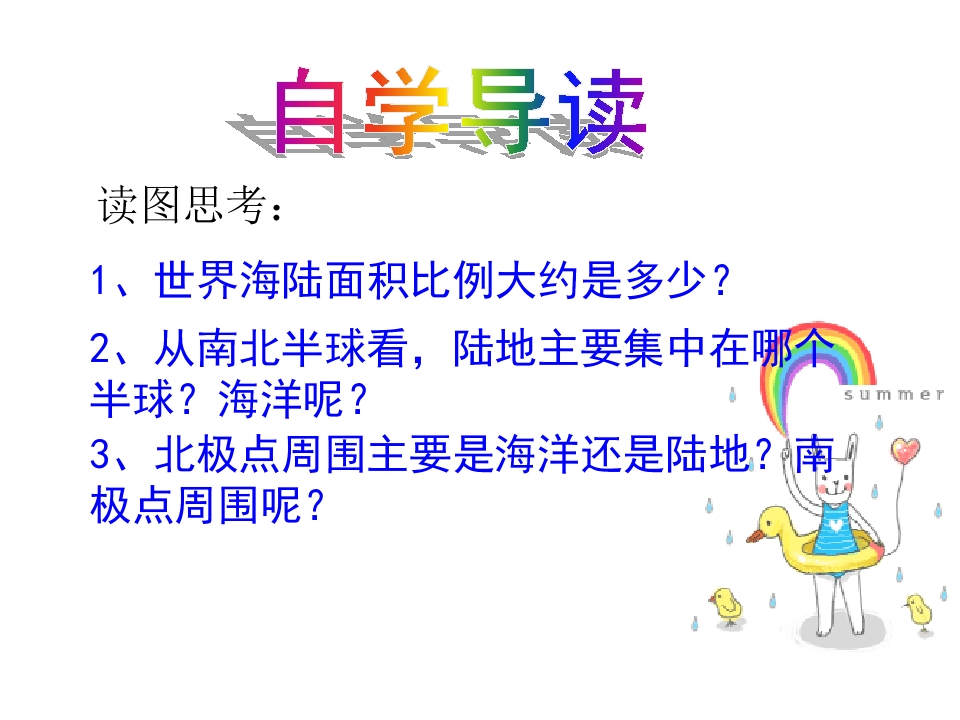 自学导读

读图思考：

1、世界海陆面积比例大约是多少？

2、从南北半球看，陆地主要集中在哪个半球？海洋呢？

3、北极点周围主要是海洋还是陆地？南极点周围呢？

summer